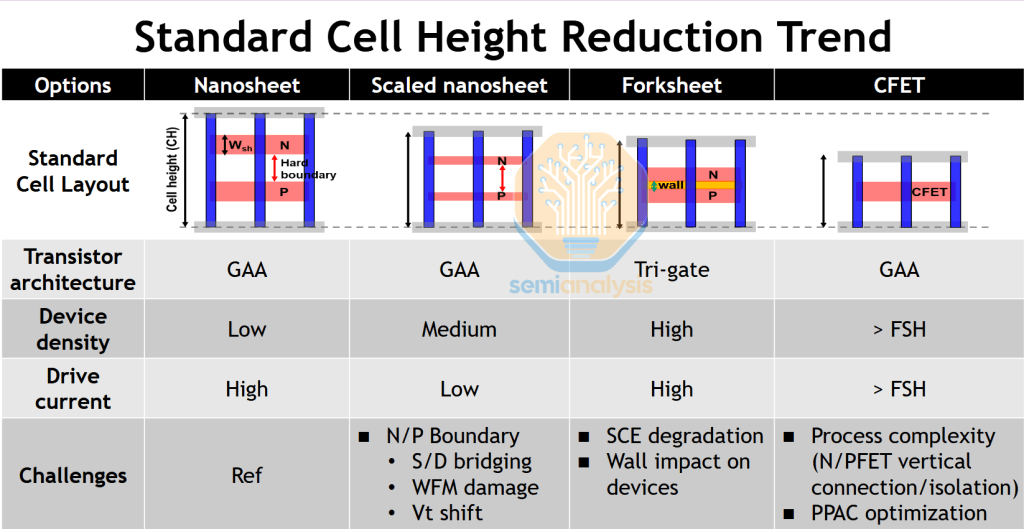 Standard Cell Height Reduction Trend

| Options | Nanosheet | Scaled nanosheet | Forksheet | CFET |
|---|---|---|---|---|
| Standard Cell Layout | Cell height (CH) $W_{sh}$ N Hard boundary P | N P | wall N P | CFET |
| Transistor architecture | GAA | GAA | Tri-gate | GAA |
| Device density | Low | Medium | High | > FSH |
| Drive current | High | Low | High | > FSH |
| Challenges | Ref | ■ N/P Boundary • S/D bridging • WFM damage • Vt shift | ■ SCE degradation ■ Wall impact on devices | ■ Process complexity (N/PFET vertical connection/isolation) ■ PPAC optimization |

semianalysis